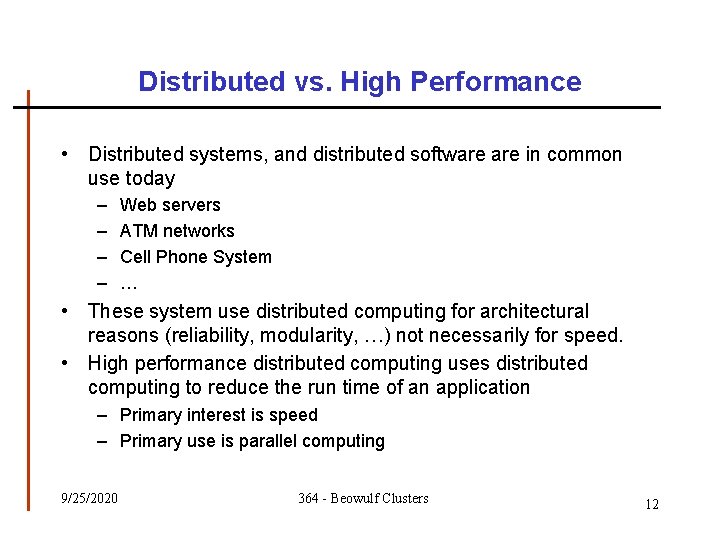 Distributed vs. High Performance

• Distributed systems, and distributed software are in common use today
– Web servers
– ATM networks
– Cell Phone System
– …
• These system use distributed computing for architectural reasons (reliability, modularity, …) not necessarily for speed.
• High performance distributed computing uses distributed computing to reduce the run time of an application
– Primary interest is speed
– Primary use is parallel computing

9/25/2020

364 - Beowulf Clusters

12